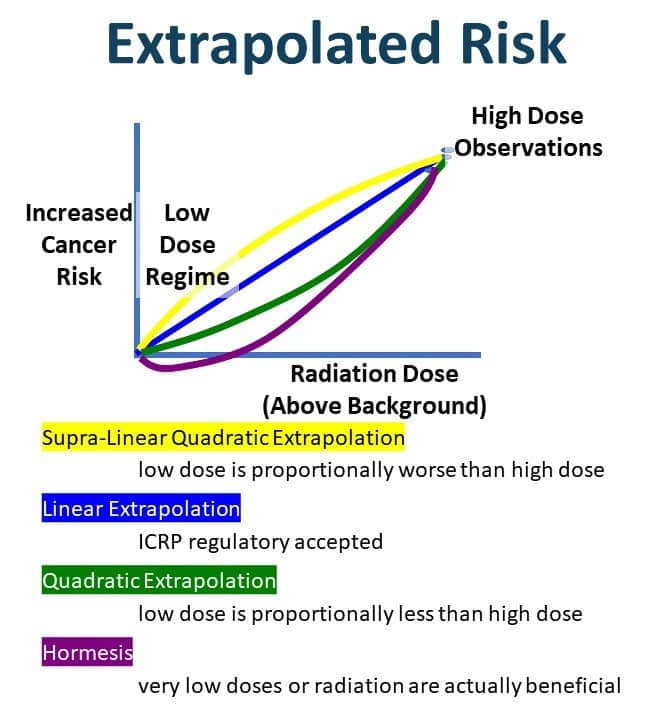 Extrapolated Risk

High Dose Observations

Increased Cancer Risk

Low Dose Regime

Radiation Dose (Above Background)

Supra-Linear Quadratic Extrapolation

low dose is proportionally worse than high dose

Linear Extrapolation

ICRP regulatory accepted

Quadratic Extrapolation

low dose is proportionally less than high dose

Hormesis

very low doses or radiation are actually beneficial